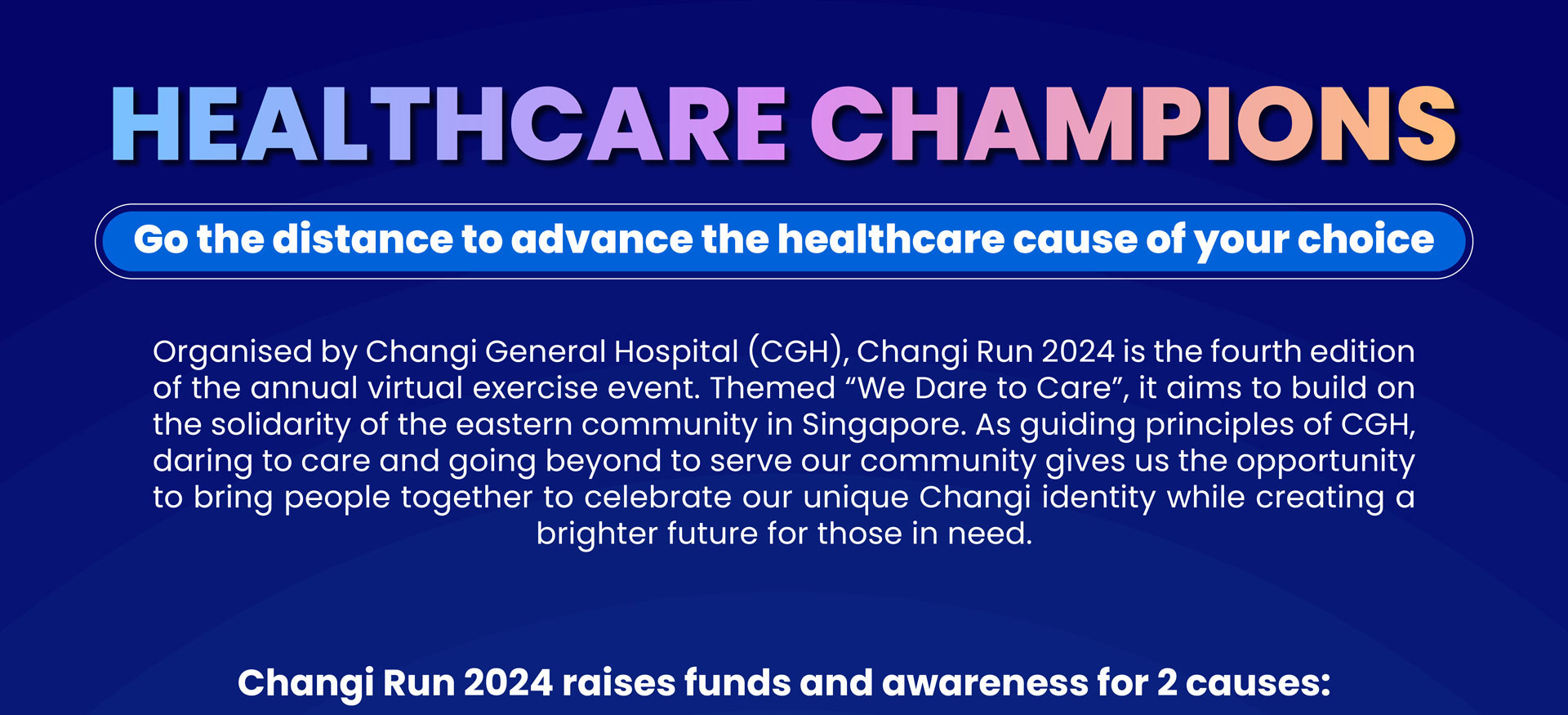 HEALTHCARE CHAMPIONS

Go the distance to advance the healthcare cause of your choice

Organised by Changi General Hospital (CGH), Changi Run 2024 is the fourth edition of the annual virtual exercise event. Themed “We Dare to Care”, it aims to build on the solidarity of the eastern community in Singapore. As guiding principles of CGH, daring to care and going beyond to serve our community gives us the opportunity to bring people together to celebrate our unique Changi identity while creating a brighter future for those in need.

Changi Run 2024 raises funds and awareness for 2 causes: